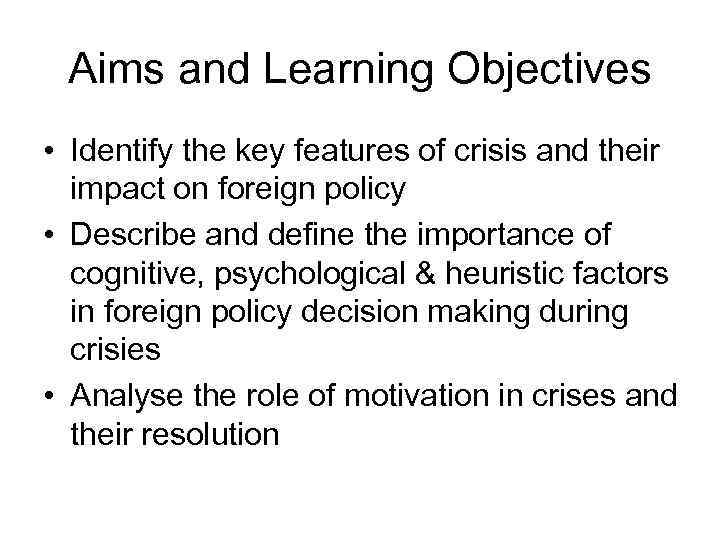 Aims and Learning Objectives

• Identify the key features of crisis and their impact on foreign policy
• Describe and define the importance of cognitive, psychological & heuristic factors in foreign policy decision making during crisies
• Analyse the role of motivation in crises and their resolution